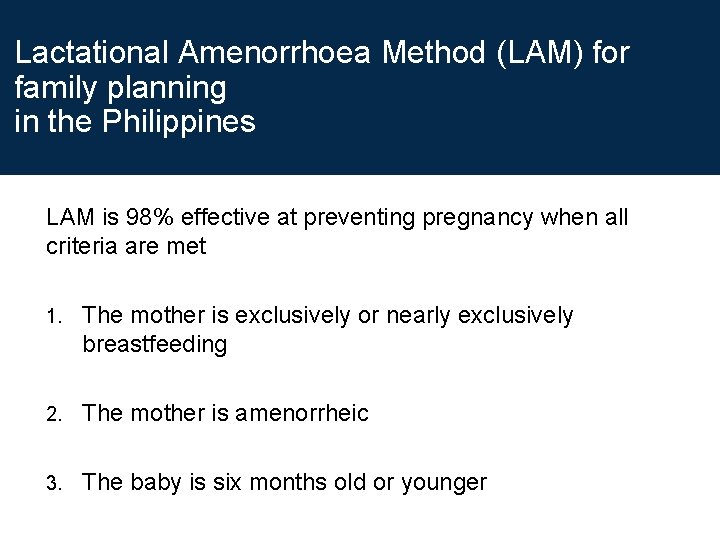 Lactational Amenorrhoea Method (LAM) for family planning
in the Philippines

LAM is 98% effective at preventing pregnancy when all criteria are met

1. The mother is exclusively or nearly exclusively breastfeeding

2. The mother is amenorrheic

3. The baby is six months old or younger